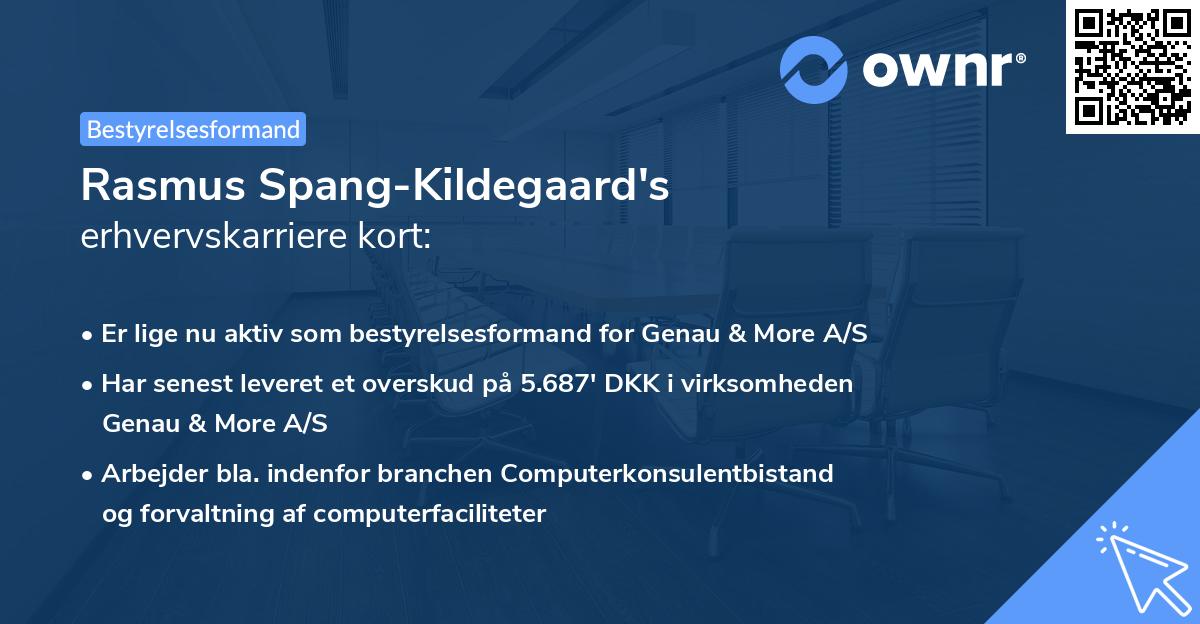 ownr®

Bestyrelsesformand

Rasmus Spang-Kildegaard's
erhvervskarriere kort:

• Er lige nu aktiv som bestyrelsesformand for Genau & More A/S
• Har senest leveret et overskud på 5.687' DKK i virksomheden Genau & More A/S
• Arbejder bla. indenfor branchen Computerkonsulentbistand og forvaltning af computerfaciliteter